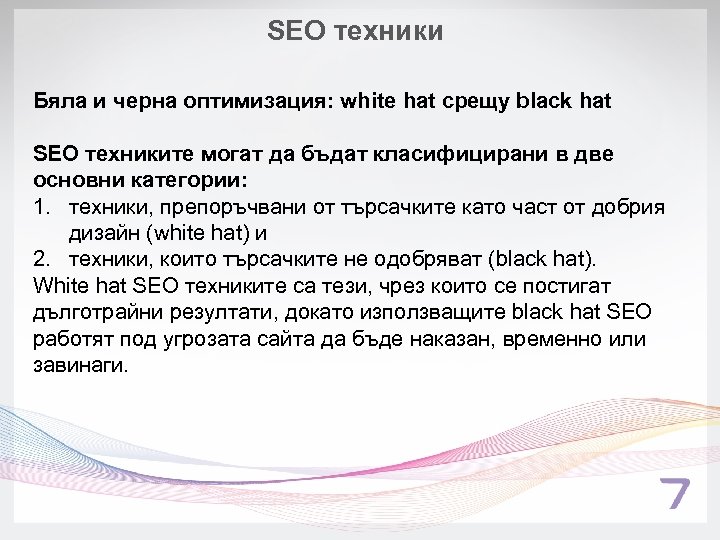 SEO техники

Бяла и черна оптимизация: white hat срещу black hat

SEO техниките могат да бъдат класифицирани в две основни категории:
1. техники, препоръчвани от търсачките като част от добрия дизайн (white hat) и
2. техники, които търсачките не одобряват (black hat).
White hat SEO техниките са тези, чрез които се постигат дълготрайни резултати, докато използващите black hat SEO работят под угрозата сайта да бъде наказан, временно или завинаги.

7